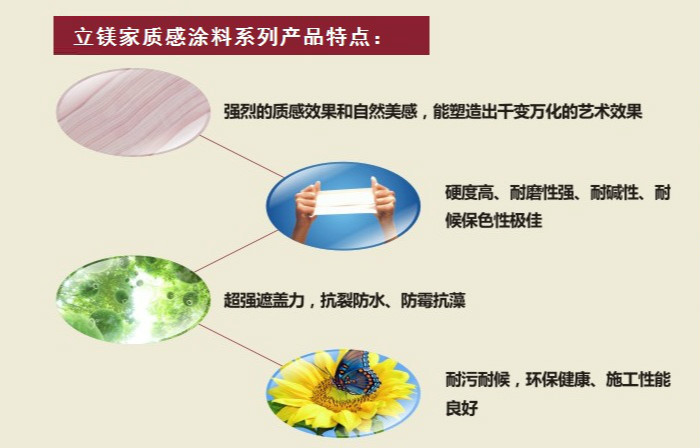 立镁家质感涂料系列产品特点：

强烈的质感效果和自然美感，能塑造出千变万化的艺术效果

硬度高、耐磨性强、耐碱性、耐候保色性极佳

超强遮盖力，抗裂防水、防霉抗藻

耐污耐候，环保健康、施工性能良好